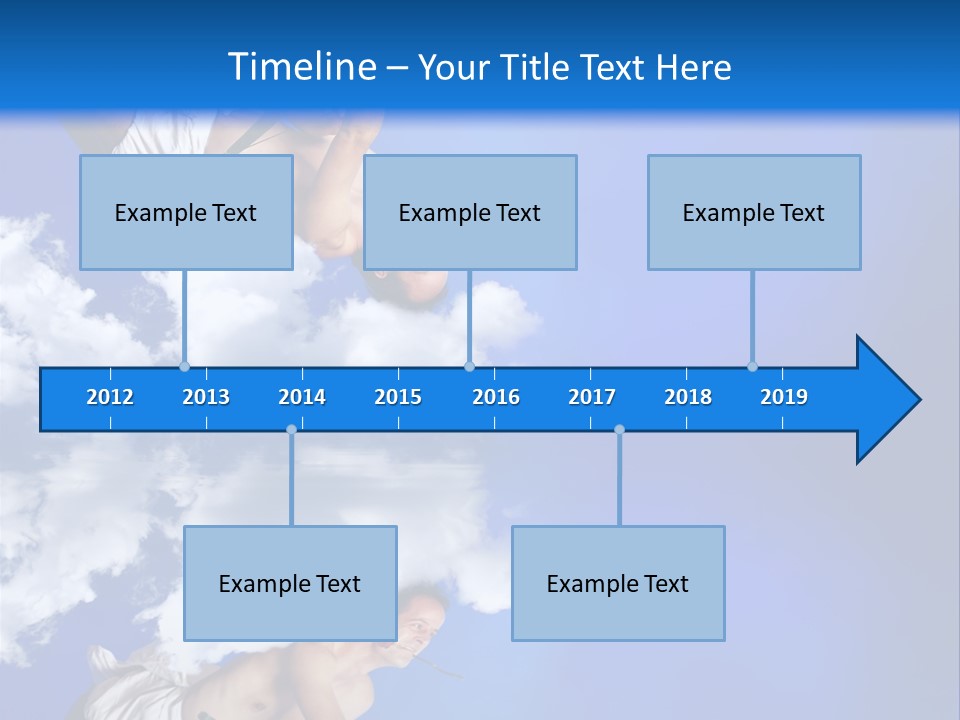 Timeline – Your Title Text Here

Example Text

Example Text

Example Text

2012 2013 2014 2015 2016 2017 2018 2019

Example Text

Example Text